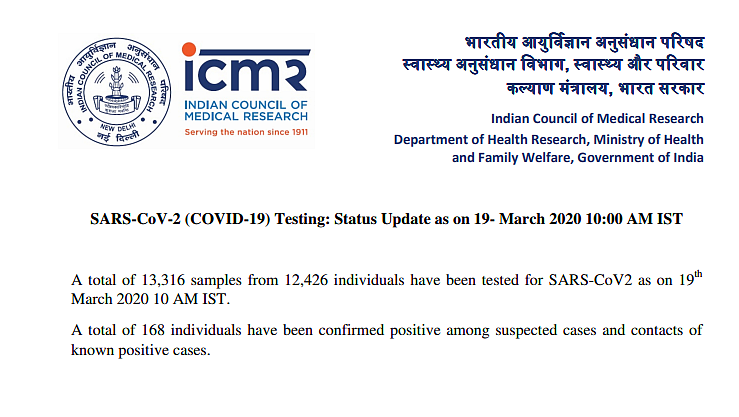 भारतीय आयुर्विज्ञान अनुसंधान परिषद
INDIAN COUNCIL OF MEDICAL RESEARCH
NEW DELHI
नई दिल्ली

icmr
INDIAN COUNCIL OF MEDICAL RESEARCH
Serving the nation since 1911

भारतीय आयुर्विज्ञान अनुसंधान परिषद
स्वास्थ्य अनुसंधान विभाग, स्वास्थ्य और परिवार कल्याण मंत्रालय, भारत सरकार

Indian Council of Medical Research
Department of Health Research, Ministry of Health and Family Welfare, Government of India

SARS-CoV-2 (COVID-19) Testing: Status Update as on 19- March 2020 10:00 AM IST

A total of 13,316 samples from 12,426 individuals have been tested for SARS-CoV2 as on 19$^{th}$ March 2020 10 AM IST.

A total of 168 individuals have been confirmed positive among suspected cases and contacts of known positive cases.